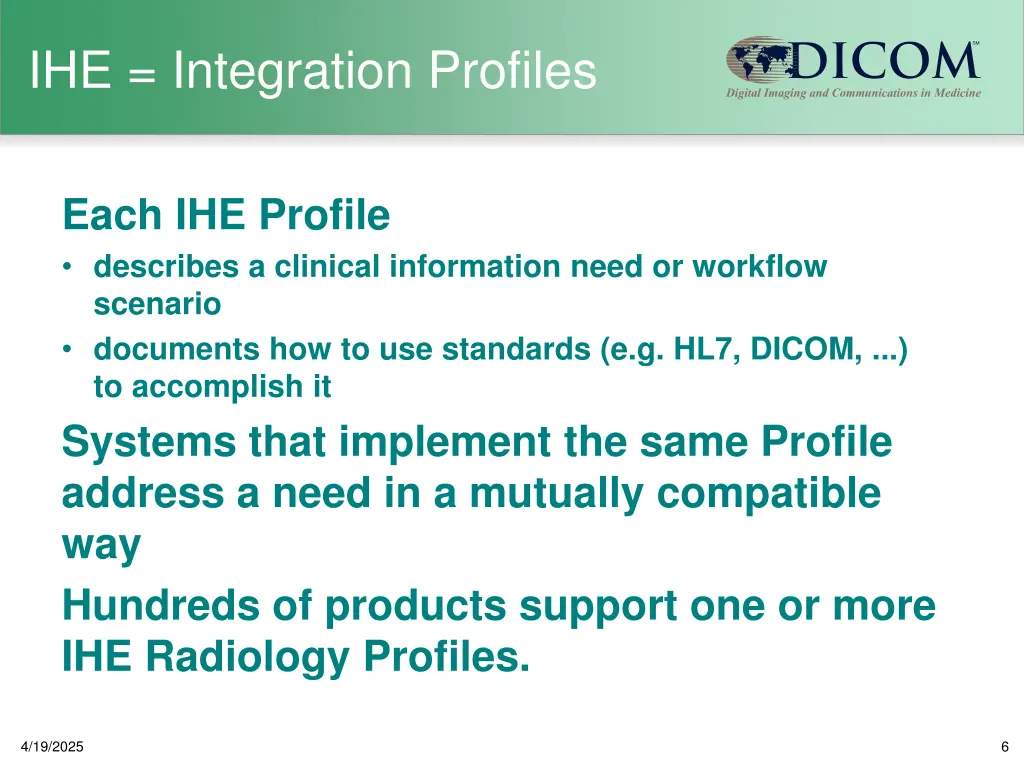 IHE = Integration Profiles

DICOM℠
Digital Imaging and Communications in Medicine

Each IHE Profile
• describes a clinical information need or workflow scenario
• documents how to use standards (e.g. HL7, DICOM, ...) to accomplish it

Systems that implement the same Profile address a need in a mutually compatible way

Hundreds of products support one or more IHE Radiology Profiles.

4/19/2025

6